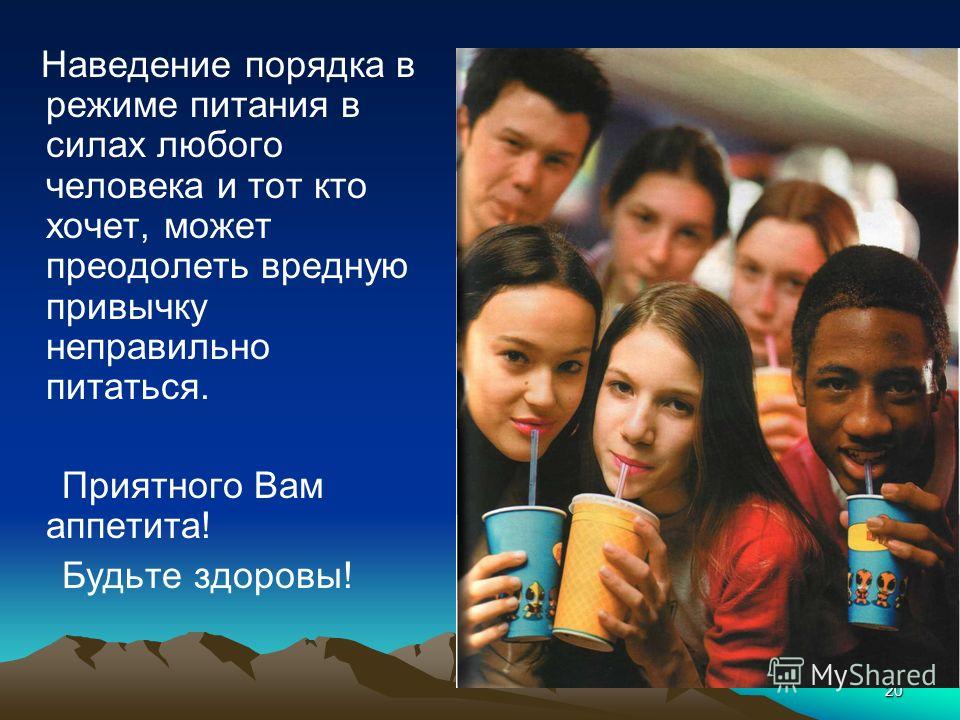 Наведение порядка в режиме питания в силах любого человека и тот кто хочет, может преодолеть вредную привычку неправильно питаться.

Приятного Вам аппетита!

Будьте здоровы!

MyShared

20